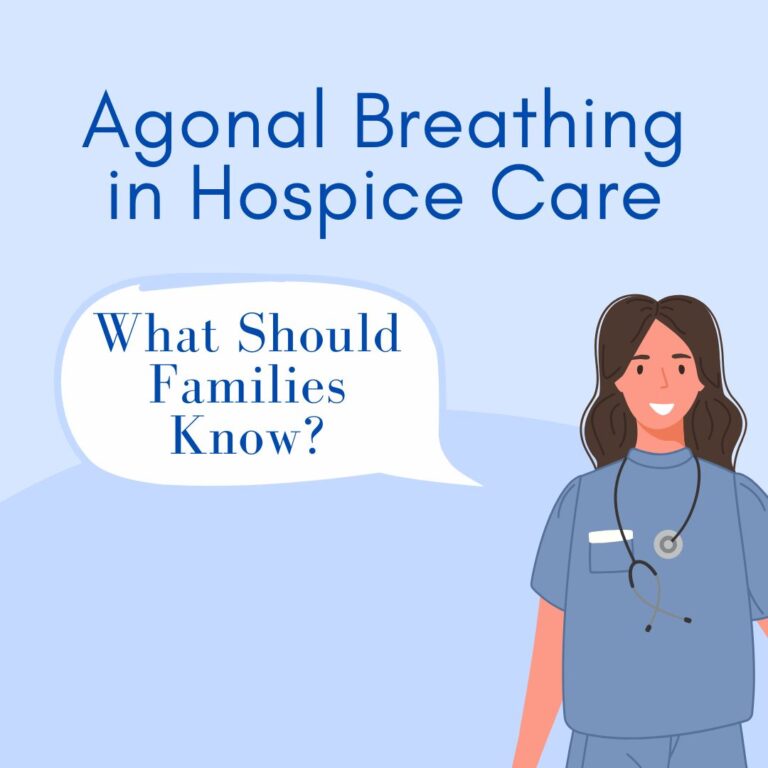 Agonal Breathing in Hospice Care

What Should Families Know?